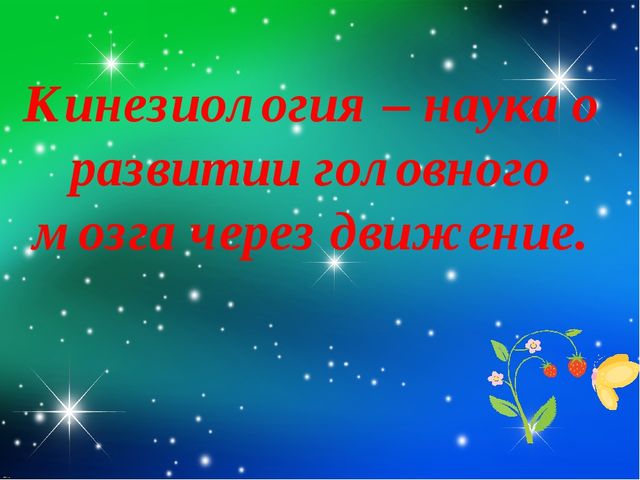 Кинезиология – наука о развитии головного мозга через движение.